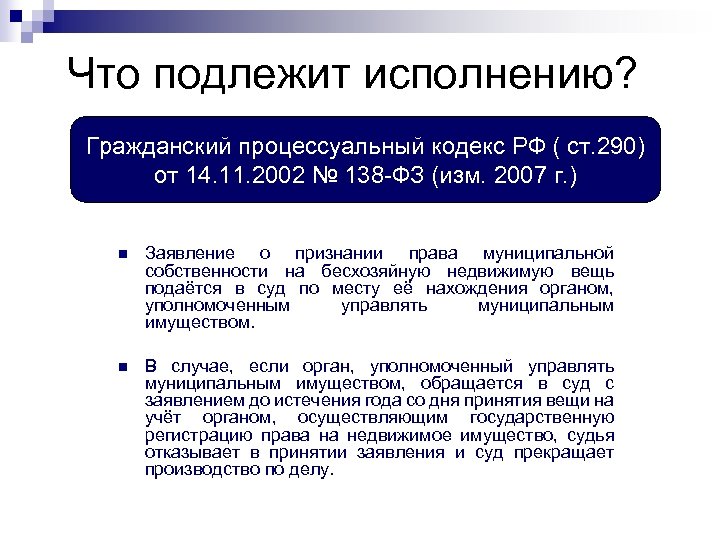 Что подлежит исполнению?

Гражданский процессуальный кодекс РФ ( ст.290) от 14.11.2002 № 138-ФЗ (изм. 2007 г.)

Заявление о признании права муниципальной собственности на бесхозяйную недвижимую вещь подаётся в суд по месту её нахождения органом, уполномоченным управлять муниципальным имуществом.

В случае, если орган, уполномоченный управлять муниципальным имуществом, обращается в суд с заявлением до истечения года со дня принятия вещи на учёт органом, осуществляющим государственную регистрацию права на недвижимое имущество, судья отказывает в принятии заявления и суд прекращает производство по делу.